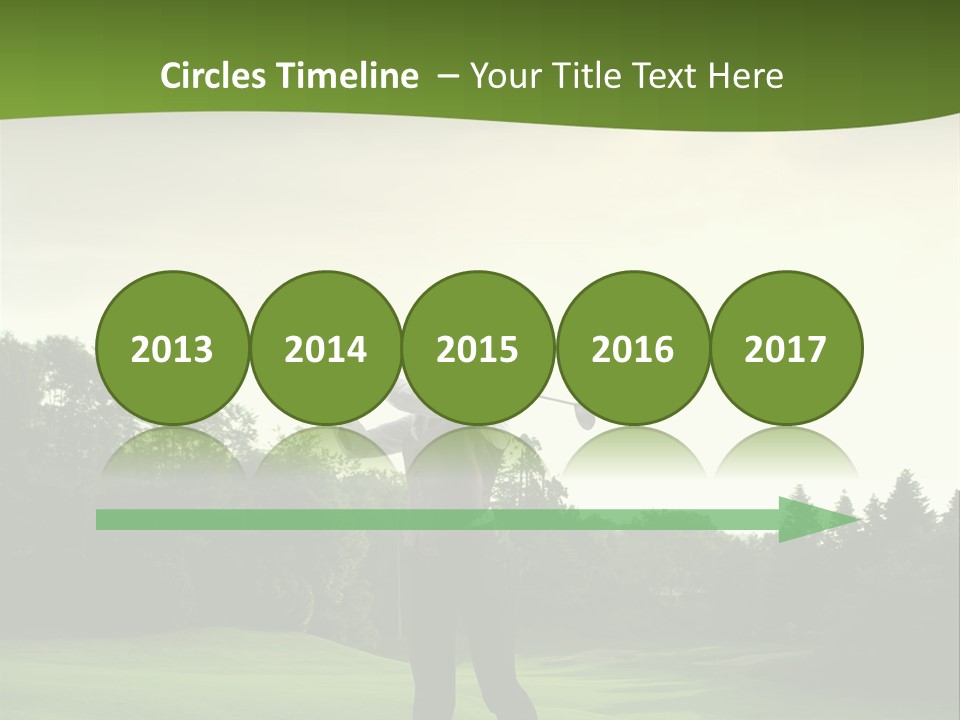 Circles Timeline – Your Title Text Here

2013

2014

2015

2016

2017